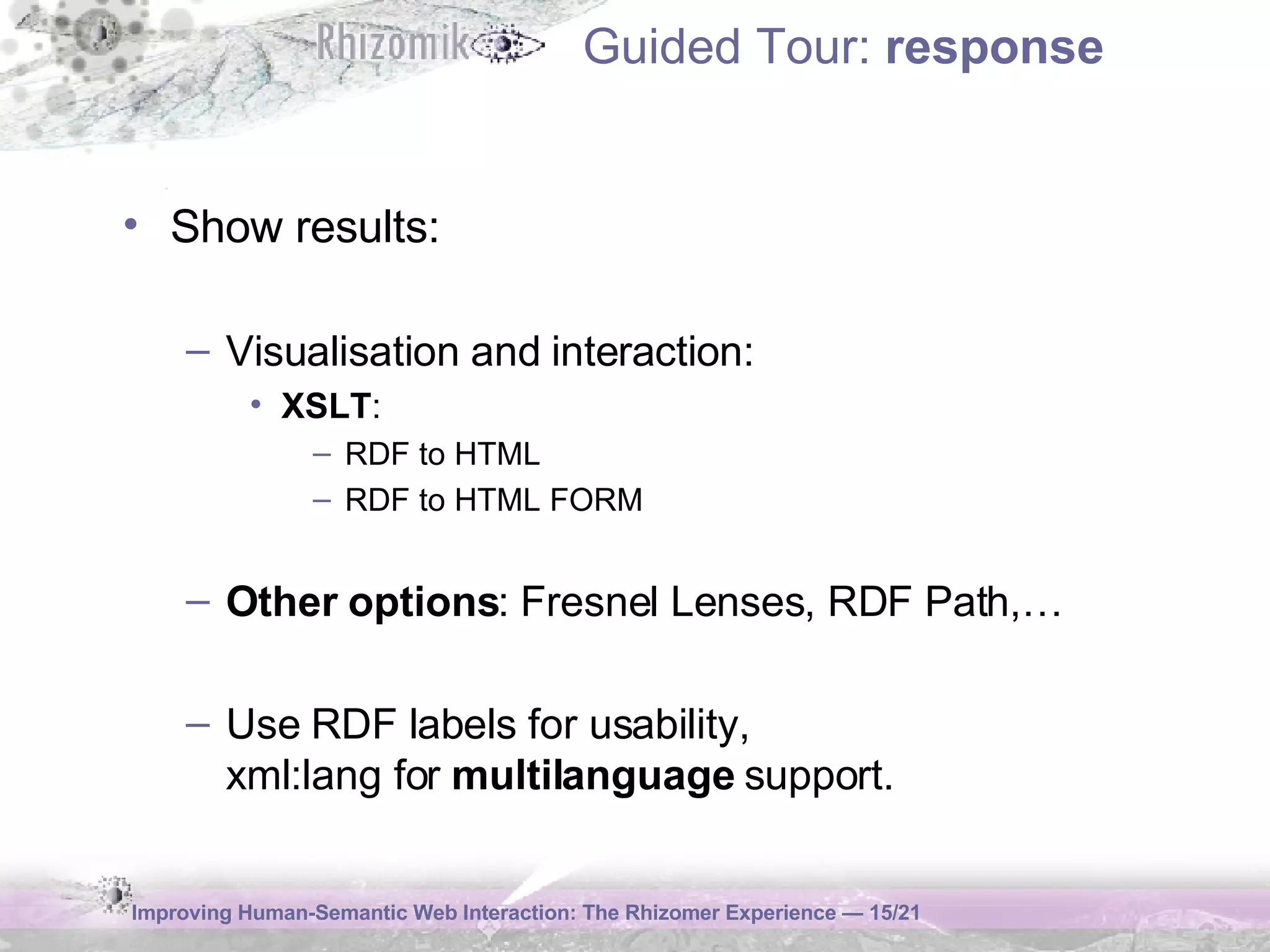 Rhizomik

Guided Tour: response

• Show results:

– Visualisation and interaction:

• XSLT:

– RDF to HTML

– RDF to HTML FORM

– Other options: Fresnel Lenses, RDF Path,…

– Use RDF labels for usability, xml:lang for multilanguage support.

Improving Human-Semantic Web Interaction: The Rhizomer Experience — 15/21